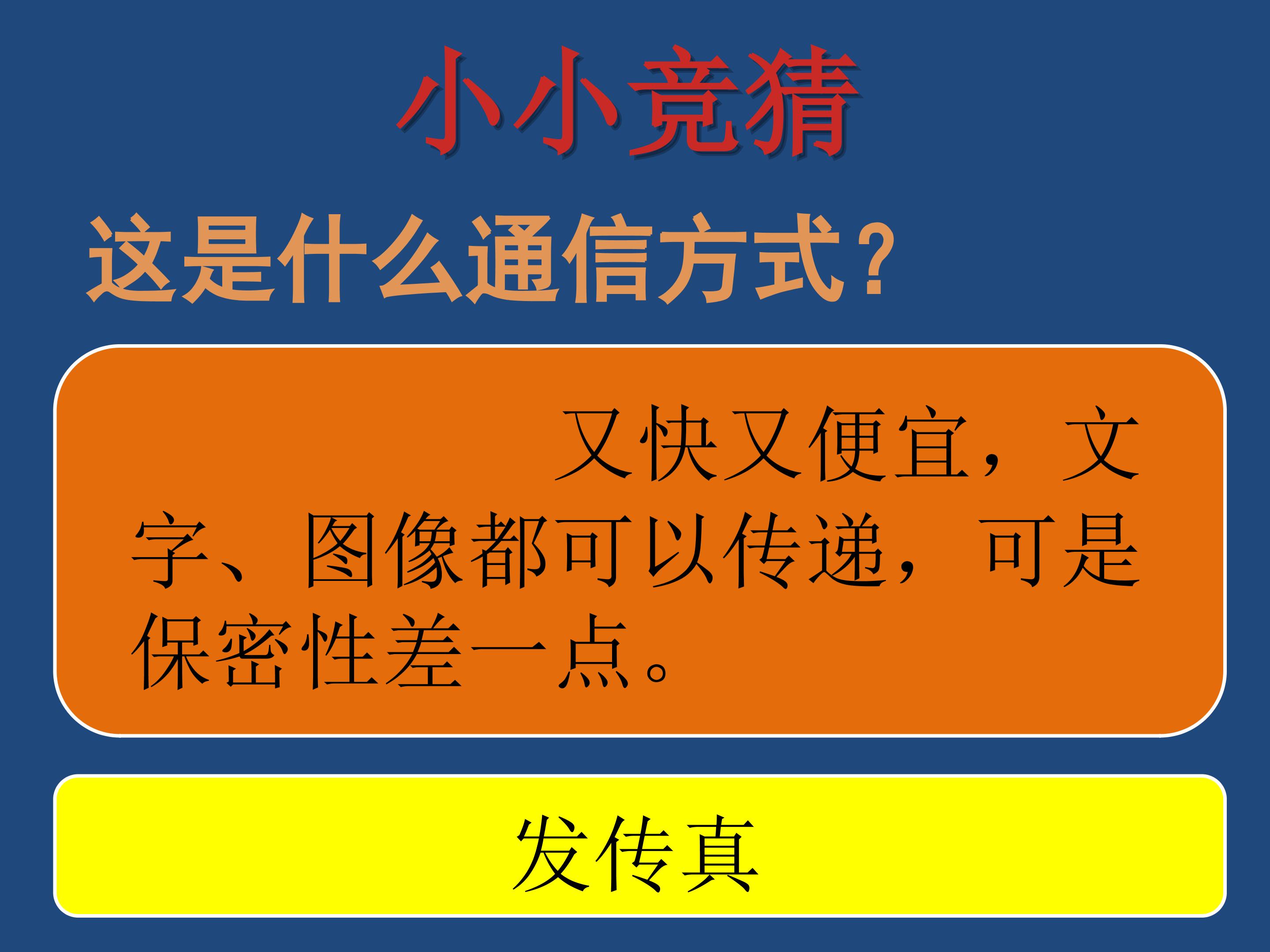 小小竞猜

这是什么通信方式?

又快又便宜，文字、图像都可以传递，可是保密性差一点。

发传真